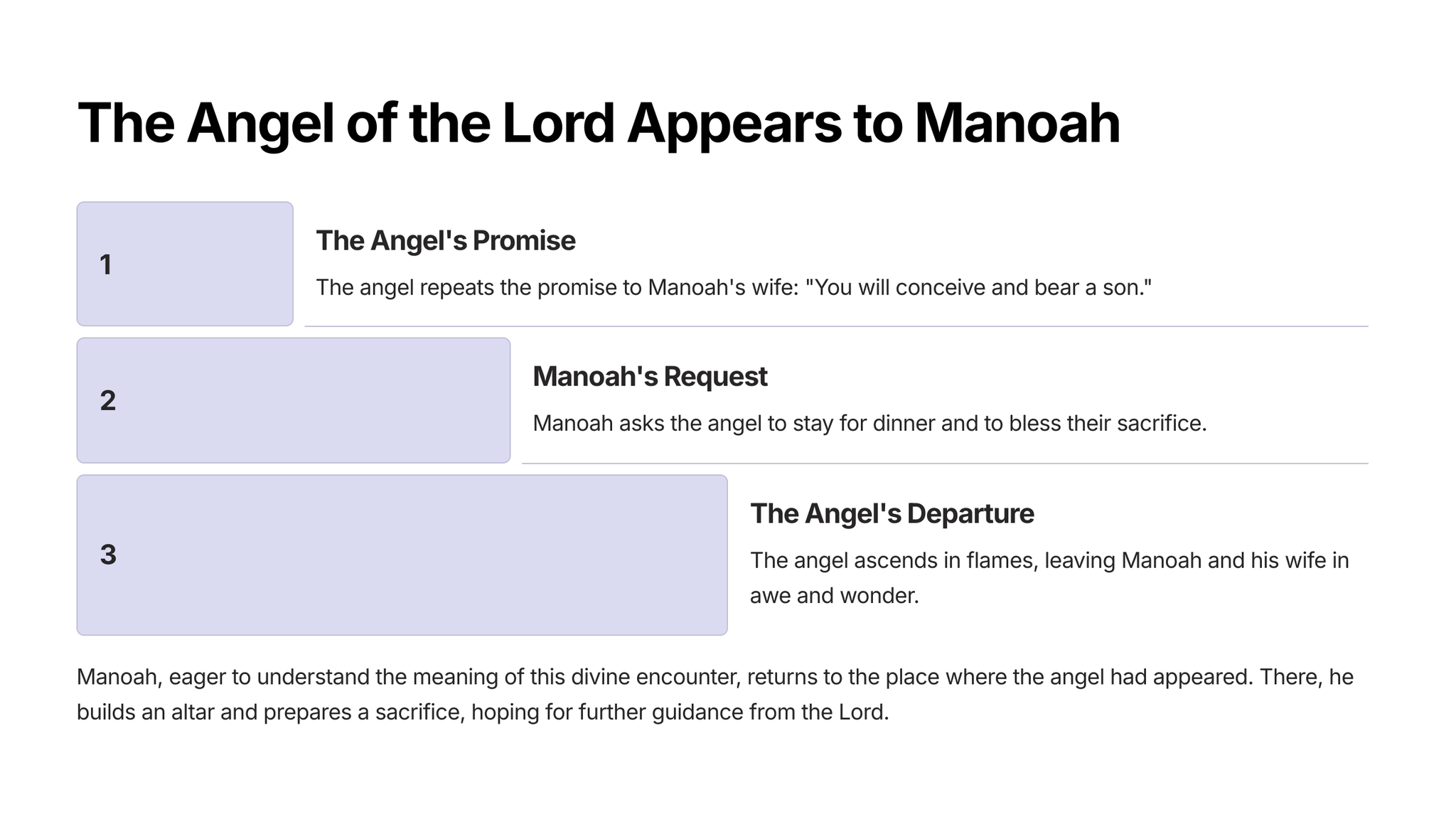 The Angel of the Lord Appears to Manoah

1

The Angel's Promise

The angel repeats the promise to Manoah's wife: "You will conceive and bear a son."

2

Manoah's Request

Manoah asks the angel to stay for dinner and to bless their sacrifice.

3

The Angel's Departure

The angel ascends in flames, leaving Manoah and his wife in awe and wonder.

Manoah, eager to understand the meaning of this divine encounter, returns to the place where the angel had appeared. There, he builds an altar and prepares a sacrifice, hoping for further guidance from the Lord.